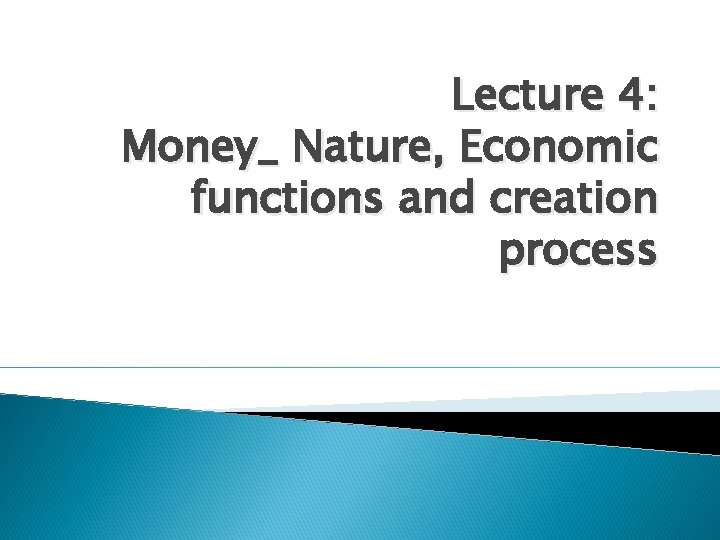 Lecture 4:
Money_ Nature, Economic functions and creation process